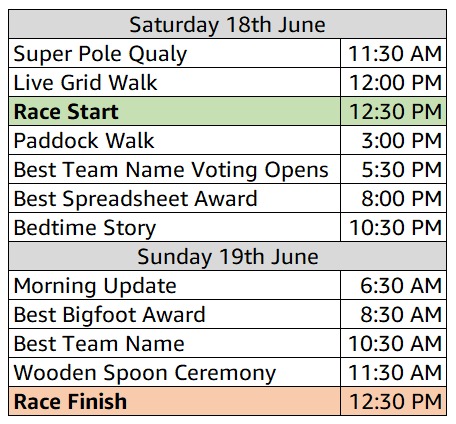 | Saturday 18th June | |
|---|---|
| Super Pole Qualy | 11:30 AM |
| Live Grid Walk | 12:00 PM |
| **Race Start** | 12:30 PM |
| Paddock Walk | 3:00 PM |
| Best Team Name Voting Opens | 5:30 PM |
| Best Spreadsheet Award | 8:00 PM |
| Bedtime Story | 10:30 PM |
| Sunday 19th June | |
| Morning Update | 6:30 AM |
| Best Bigfoot Award | 8:30 AM |
| Best Team Name | 10:30 AM |
| Wooden Spoon Ceremony | 11:30 AM |
| **Race Finish** | 12:30 PM |